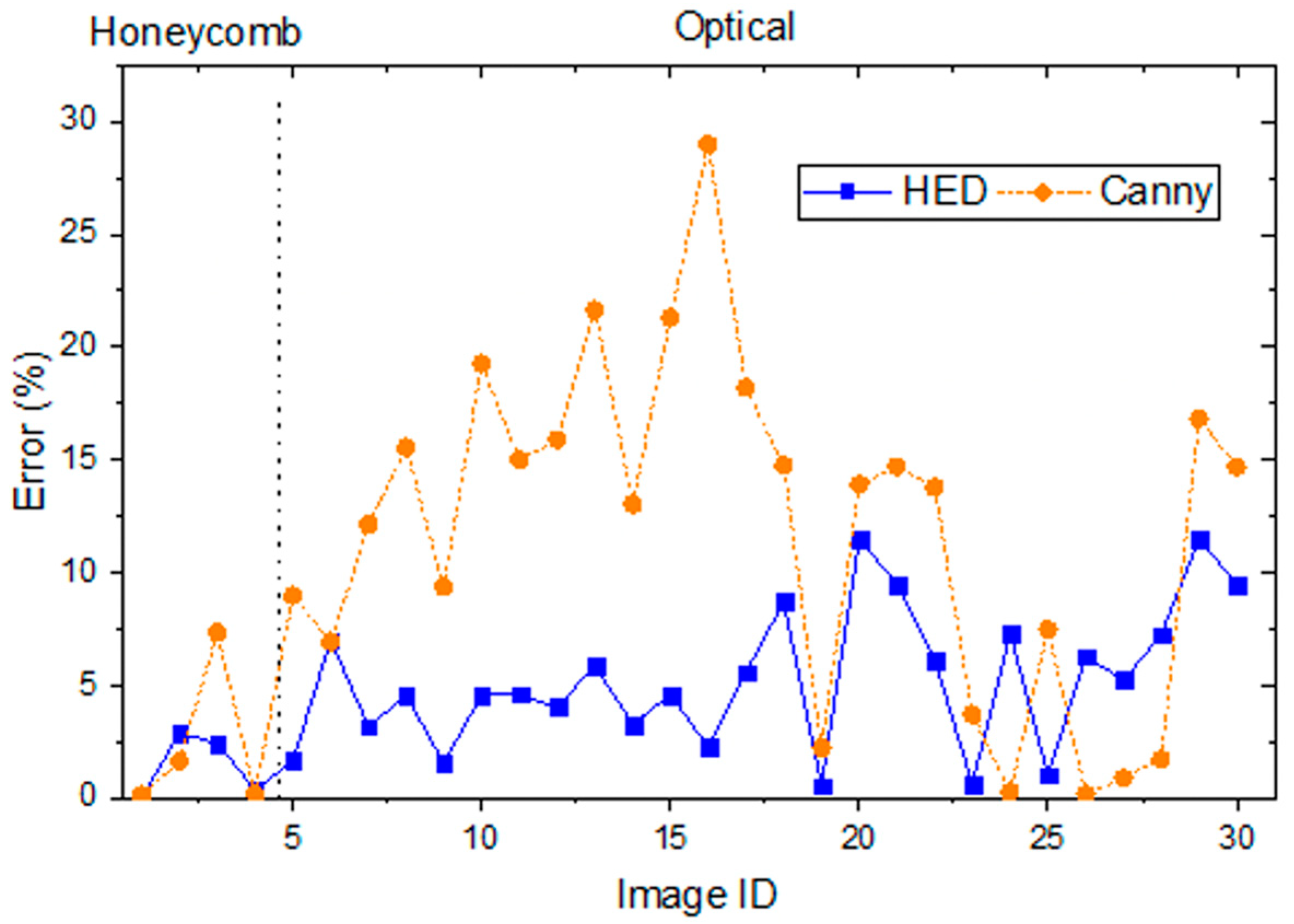 Honeycomb

Optical

HED
Canny

Error (%)

30
25
20
15
10
5
0

5
10
15
20
25
30

Image ID